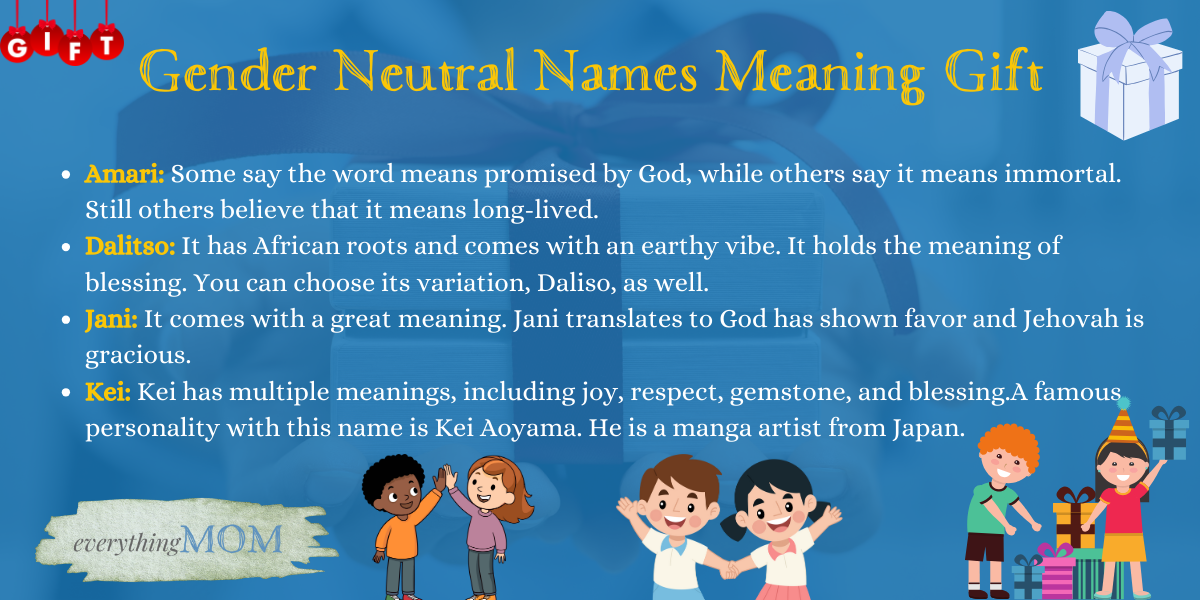 GIFT

Gender Neutral Names Meaning Gift

- Amari: Some say the word means promised by God, while others say it means immortal. Still others believe that it means long-lived.
- Dalitso: It has African roots and comes with an earthy vibe. It holds the meaning of blessing. You can choose its variation, Daliso, as well.
- Jani: It comes with a great meaning. Jani translates to God has shown favor and Jehovah is gracious.
- Kei: Kei has multiple meanings, including joy, respect, gemstone, and blessing.A famous personality with this name is Kei Aoyama. He is a manga artist from Japan.

everythingMOM